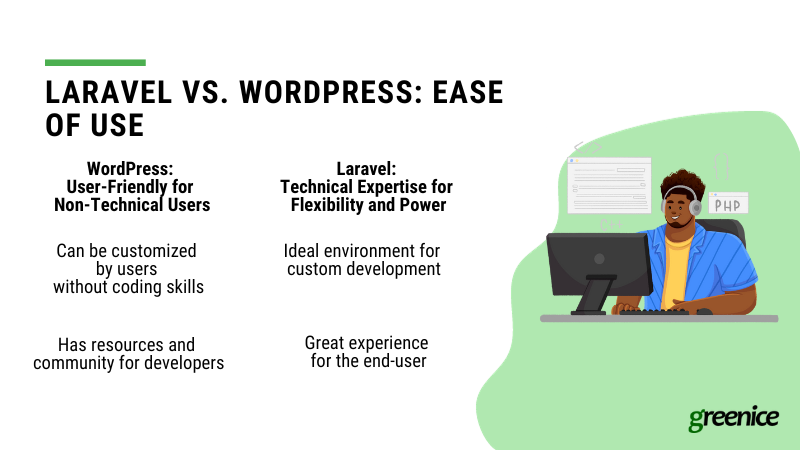 LARAVEL VS. WORDPRESS: EASE OF USE

WordPress:
User-Friendly for
Non-Technical Users

Can be customized by users without coding skills

Has resources and community for developers

Laravel:
Technical Expertise for
Flexibility and Power

Ideal environment for custom development

Great experience for the end-user

PHP

greenice